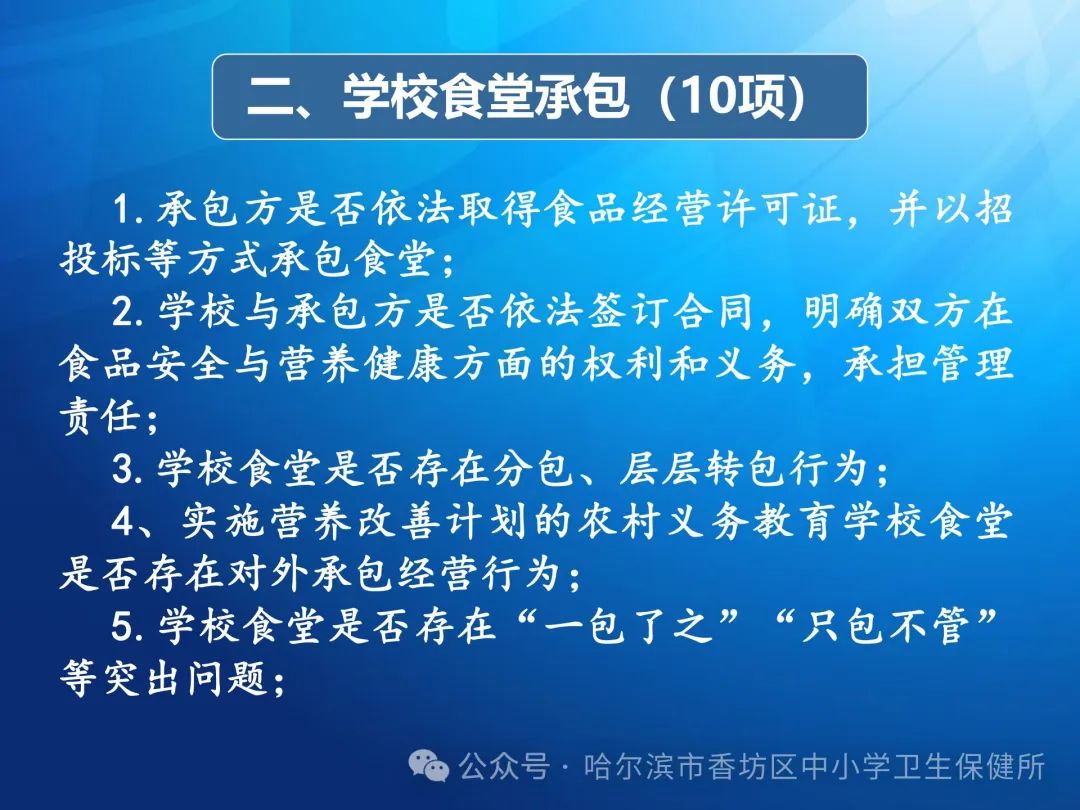 二、学校食堂承包（10项）

1.承包方是否依法取得食品经营许可证，并以招投标等方式承包食堂；

2.学校与承包方是否依法签订合同，明确双方在食品安全与营养健康方面的权利和义务，承担管理责任；

3.学校食堂是否存在分包、层层转包行为；

4、实施营养改善计划的农村义务教育学校食堂是否存在对外承包经营行为；

5.学校食堂是否存在“一包了之”“只包不管”等突出问题；

公众号 · 哈尔滨市香坊区中小学卫生保健所